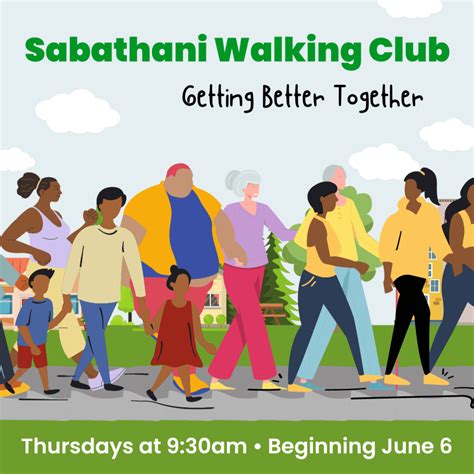 Sabathani Walking Club

Getting Better Together

Thursdays at 9:30am • Beginning June 6